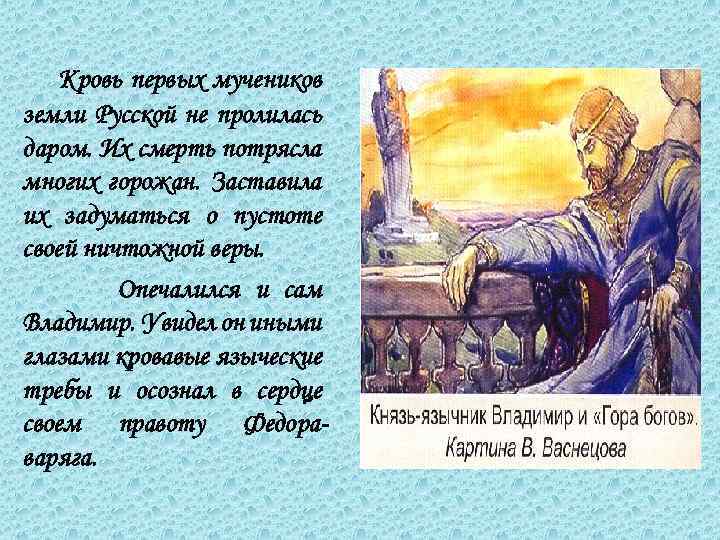 Кровь первых мучеников земли Русской не пролилась даром. Их смерть потрясла многих горожан. Заставила их задуматься о пустоте своей ничтожной веры.

Опечалился и сам Владимир. Увидел он иными глазами кровавые языческие требы и осознал в сердце своем правоту Федора-варяга.

Князь-язычник Владимир и «Гора богов». Картина В. Васнецова